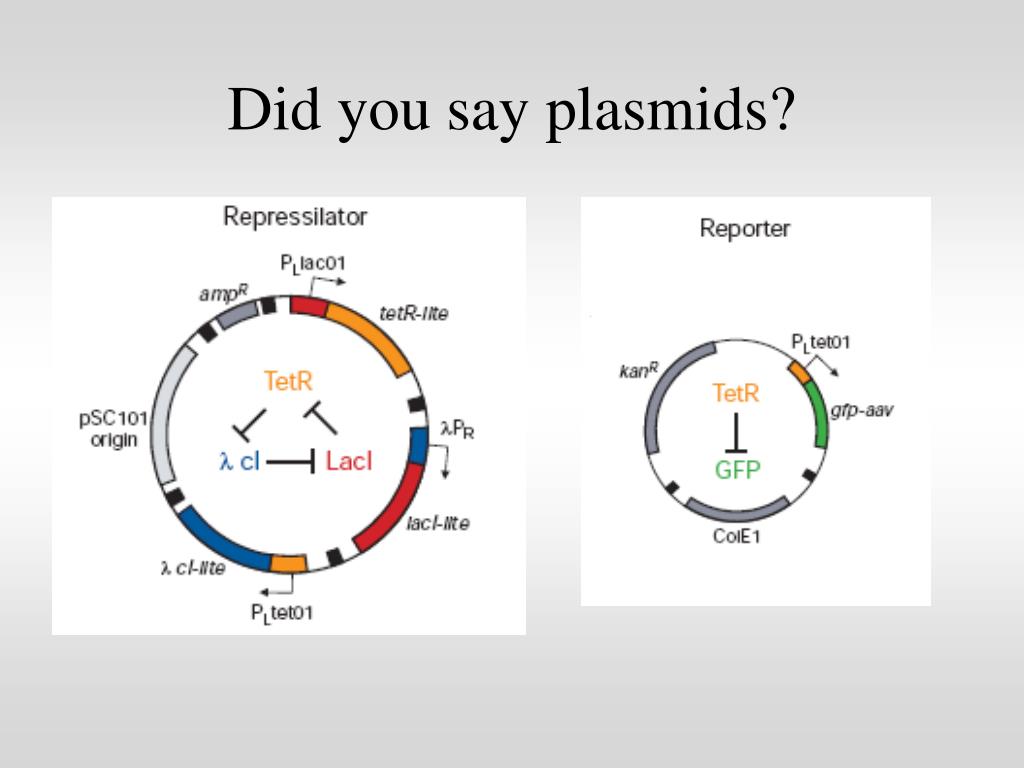 Did you say plasmids?

Repressilator

$P_L$lac01

$amp^R$

tetR-lite

TetR

pSC101 origin

$\lambda P_R$

$\lambda$ cI

LacI

lacI-lite

$\lambda$ cI-lite

$P_L$tet01

Reporter

$P_L$tet01

$kan^R$

TetR

gfp-aav

GFP

ColE1